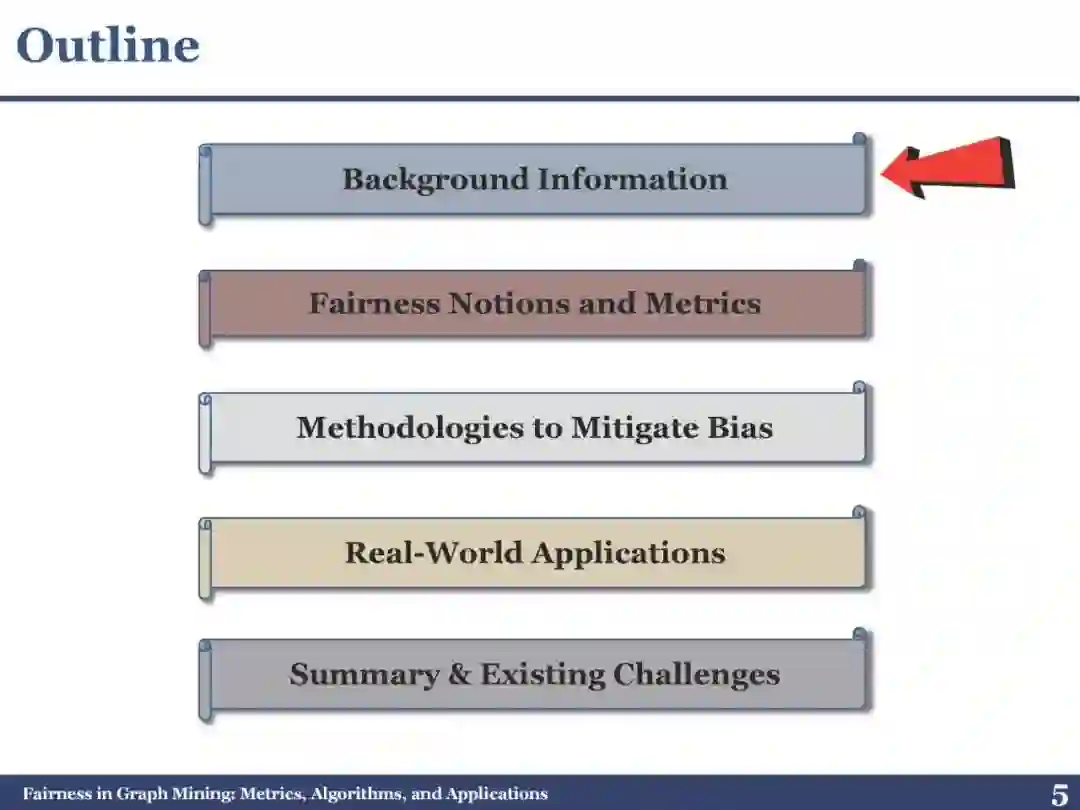 Outline

Background Information

Fairness Notions and Metrics

Methodologies to Mitigate Bias

Real-World Applications

Summary & Existing Challenges

Fairness in Graph Mining: Metrics, Algorithms, and Applications

5